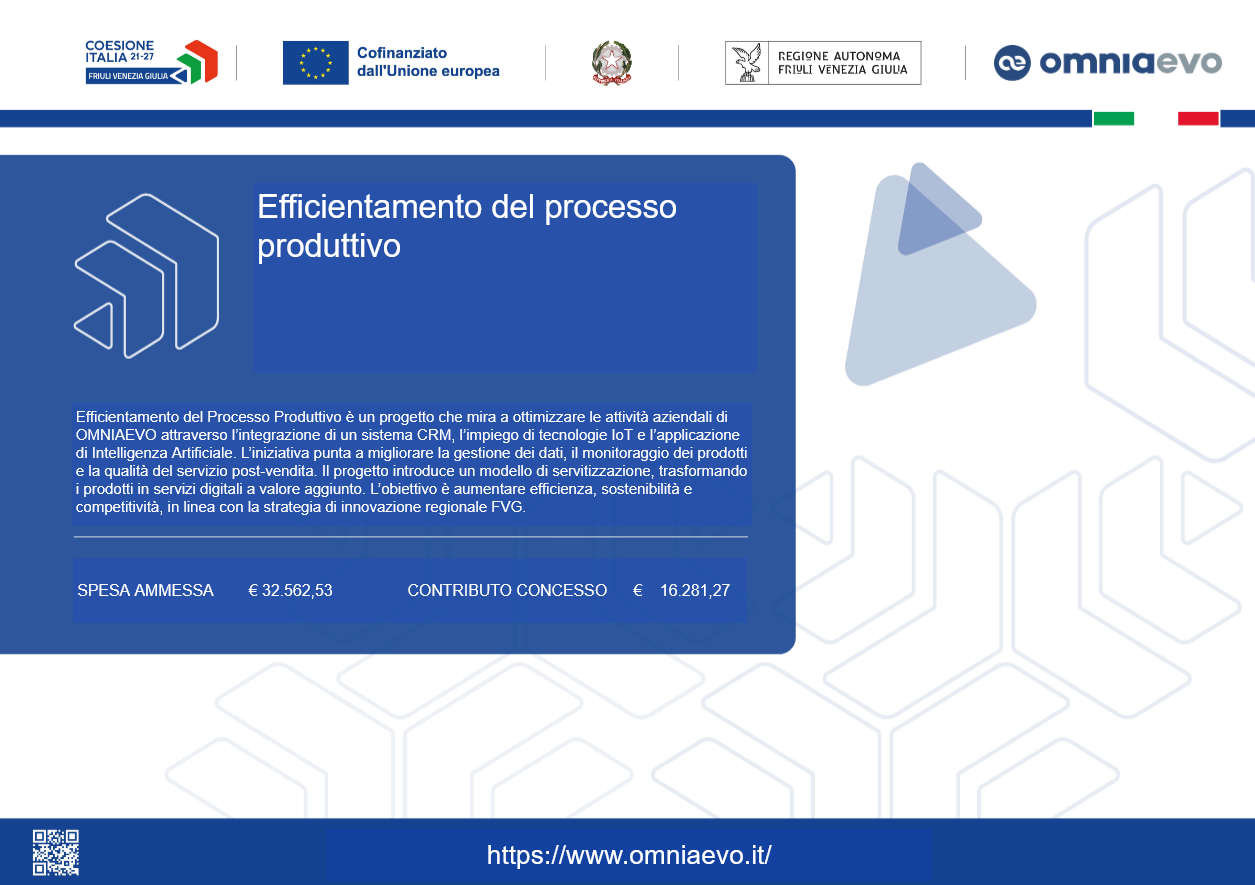 COESIONE ITALIA 21-27
FRIULI VENEZIA GIULIA

Cofinanziato dall'Unione europea

REGIONE AUTONOMA FRIULI VENEZIA GIULIA

omniaevo

Efficientamento del processo produttivo

Efficientamento del Processo Produttivo è un progetto che mira a ottimizzare le attività aziendali di OMNIAEVO attraverso l'integrazione di un sistema CRM, l'impiego di tecnologie IoT e l'applicazione di Intelligenza Artificiale. L'iniziativa punta a migliorare la gestione dei dati, il monitoraggio dei prodotti e la qualità del servizio post-vendita. Il progetto introduce un modello di servitizzazione, trasformando i prodotti in servizi digitali a valore aggiunto. L'obiettivo è aumentare efficienza, sostenibilità e competitività, in linea con la strategia di innovazione regionale FVG.

SPESA AMMESSA € 32.562,53 CONTRIBUTO CONCESSO € 16.281,27

https://www.omniaevo.it/